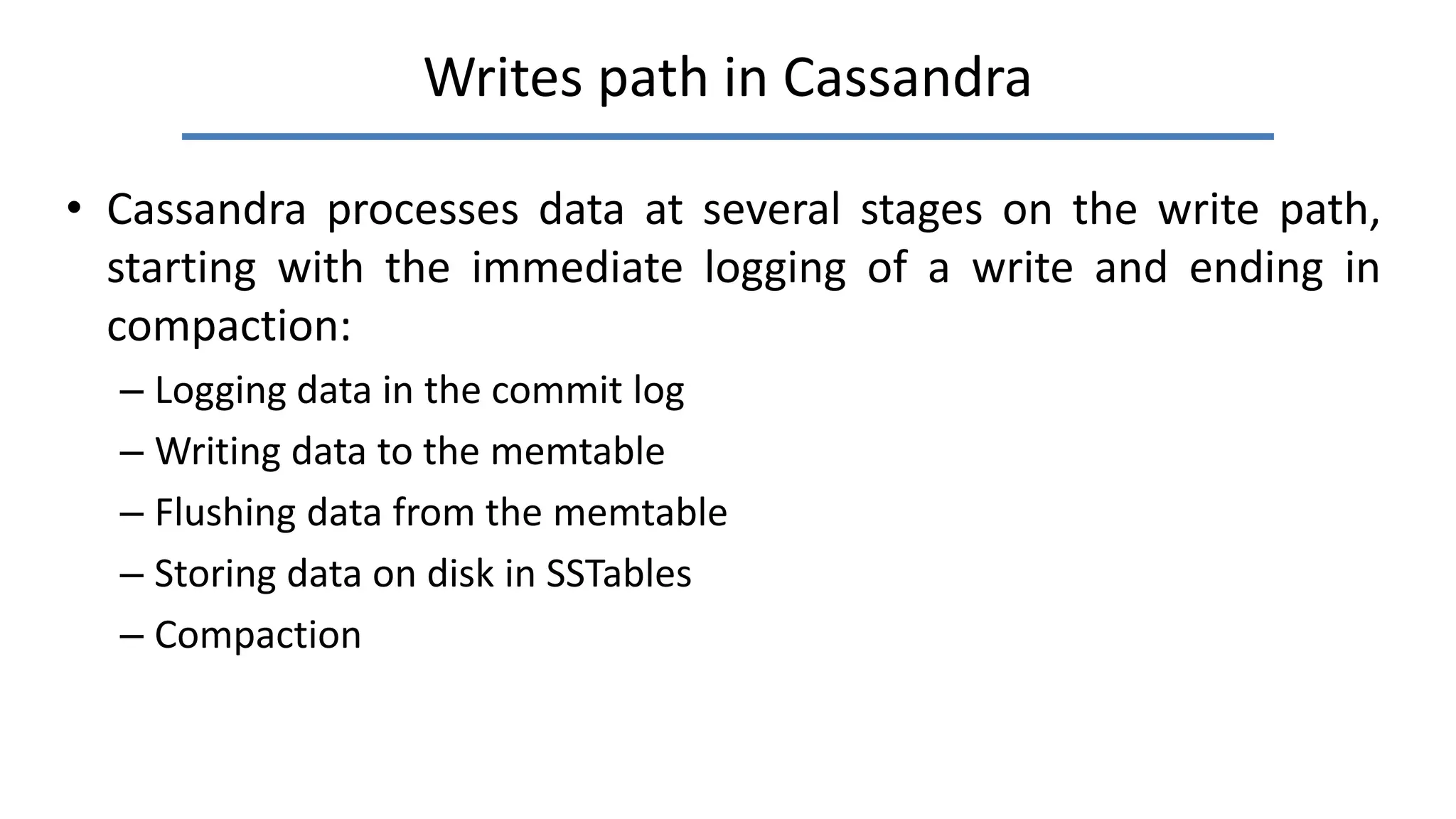 Writes path in Cassandra

• Cassandra processes data at several stages on the write path, starting with the immediate logging of a write and ending in compaction:

– Logging data in the commit log

– Writing data to the memtable

– Flushing data from the memtable

– Storing data on disk in SSTables

– Compaction